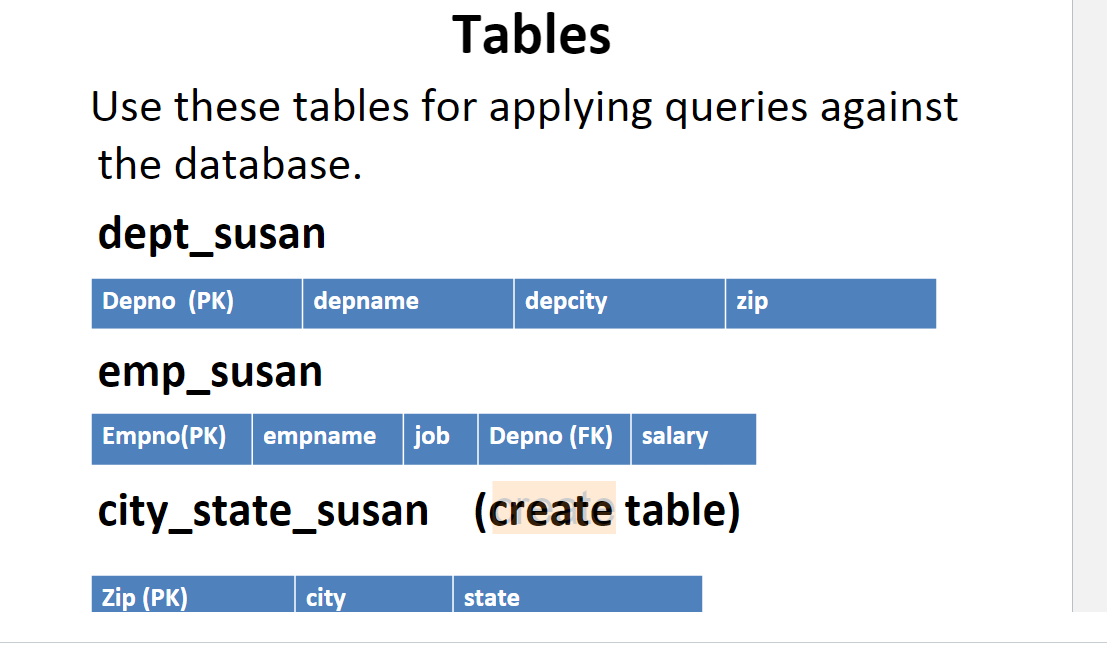 Tables

Use these tables for applying queries against the database.

dept_susan

| Depno (PK) | depname | depcity | zip |
|---|---|---|---|

emp_susan

| Empno(PK) | empname | job | Depno (FK) | salary |
|---|---|---|---|---|

city_state_susan (create table)

| Zip (PK) | city | state |
|---|---|---|